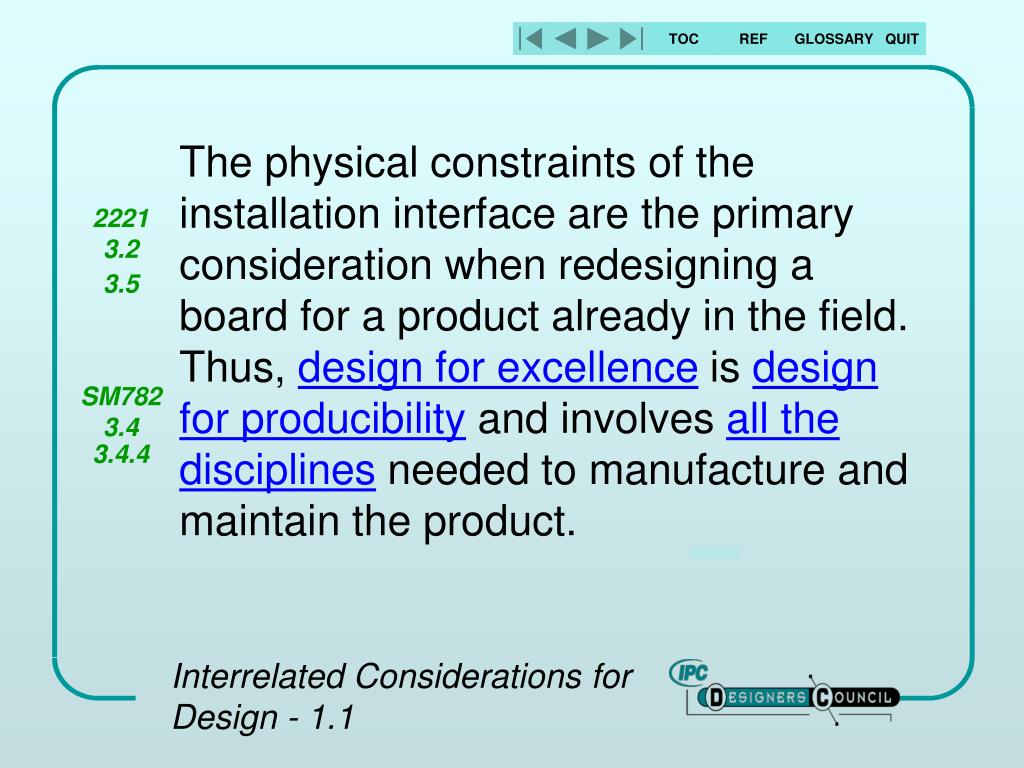 TOC REF GLOSSARY QUIT

2221
3.2
3.5

SM782
3.4
3.4.4

The physical constraints of the installation interface are the primary consideration when redesigning a board for a product already in the field. Thus, design for excellence is design for producibility and involves all the disciplines needed to manufacture and maintain the product.

Interrelated Considerations for Design - 1.1

IPC
DESIGNERS COUNCIL